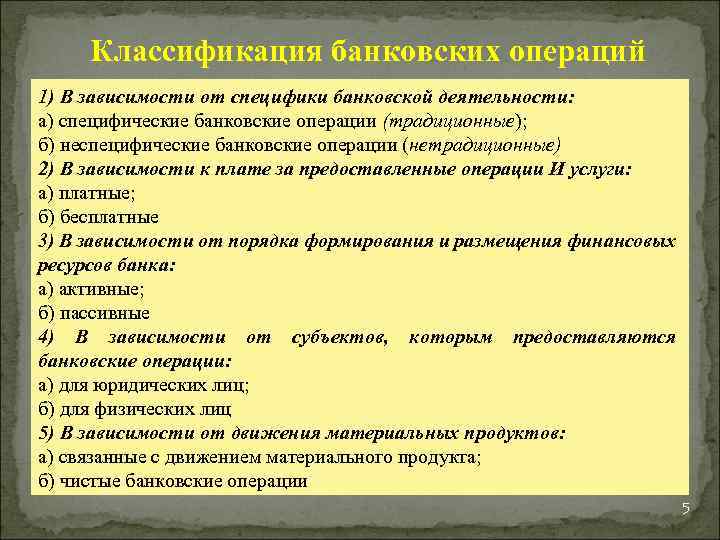 Классификация банковских операций

1) В зависимости от специфики банковской деятельности:
а) специфические банковские операции (традиционные);
б) неспецифические банковские операции (нетрадиционные)
2) В зависимости к плате за предоставленные операции И услуги:
а) платные;
б) бесплатные
3) В зависимости от порядка формирования и размещения финансовых ресурсов банка:
а) активные;
б) пассивные
4) В зависимости от субъектов, которым предоставляются банковские операции:
а) для юридических лиц;
б) для физических лиц
5) В зависимости от движения материальных продуктов:
а) связанные с движением материального продукта;
б) чистые банковские операции

5